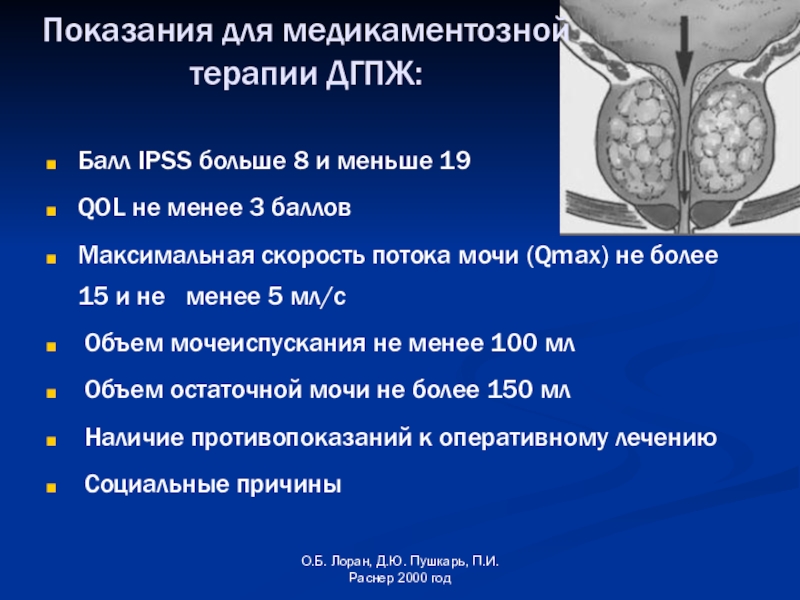 Показания для медикаментозной терапии ДГПЖ:

Балл IPSS больше 8 и меньше 19

QOL не менее 3 баллов

Максимальная скорость потока мочи (Qmax) не более 15 и не менее 5 мл/с

Объем мочеиспускания не менее 100 мл

Объем остаточной мочи не более 150 мл

Наличие противопоказаний к оперативному лечению

Социальные причины

О.Б. Лоран, Д.Ю. Пушкарь, П.И. Раснер 2000 год